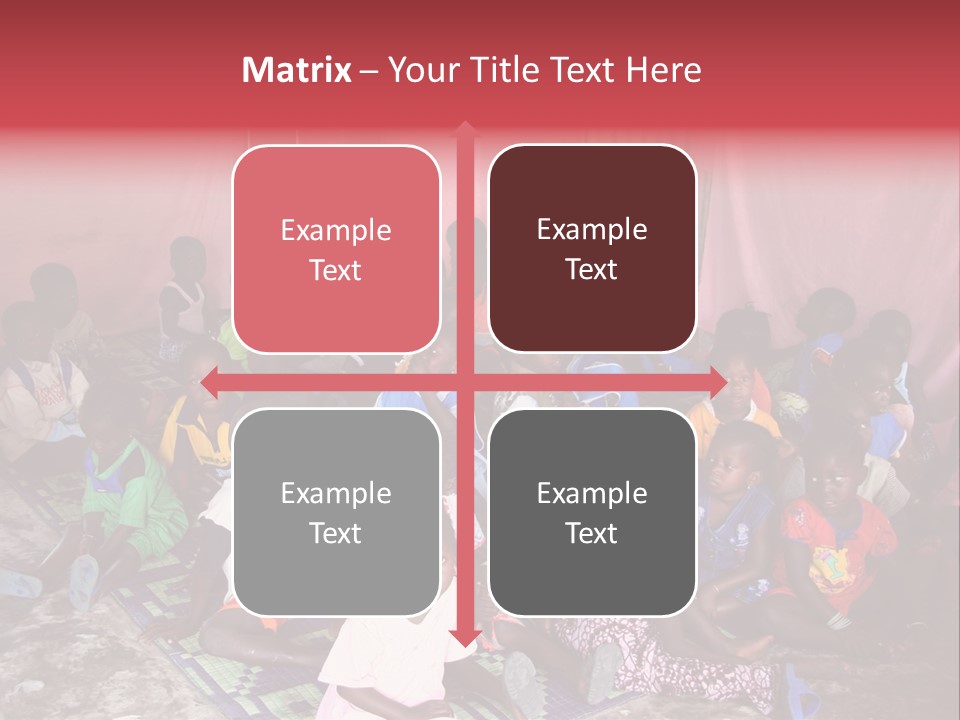 Matrix – Your Title Text Here

Example Text

Example Text

Example Text

Example Text